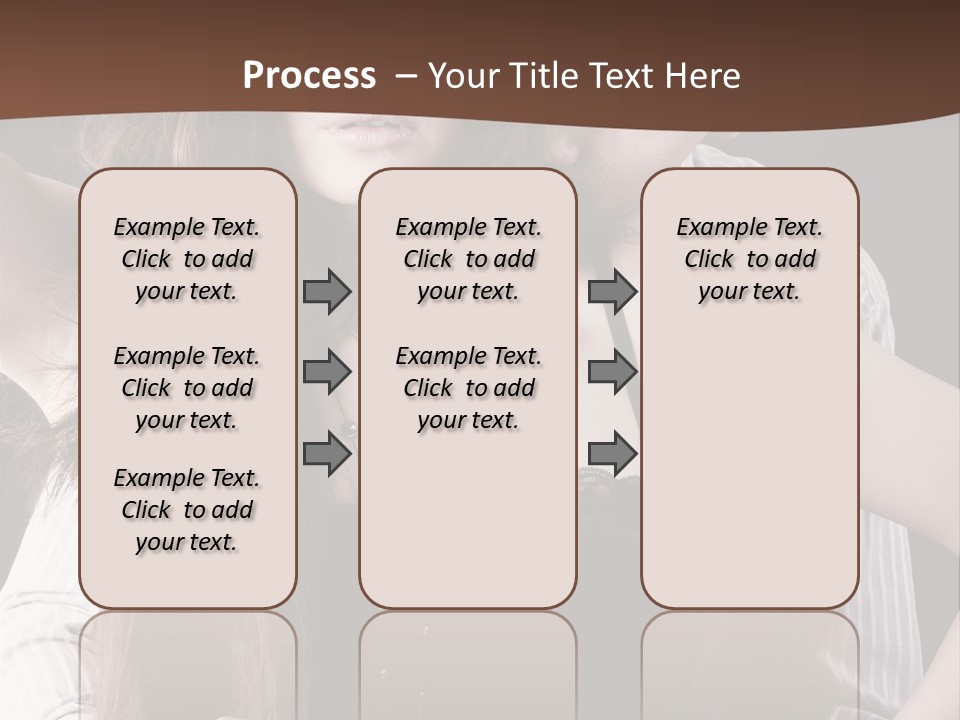 Process – Your Title Text Here

Example Text. Click to add your text.

Example Text. Click to add your text.

Example Text. Click to add your text.

Example Text. Click to add your text.

Example Text. Click to add your text.

Example Text. Click to add your text.